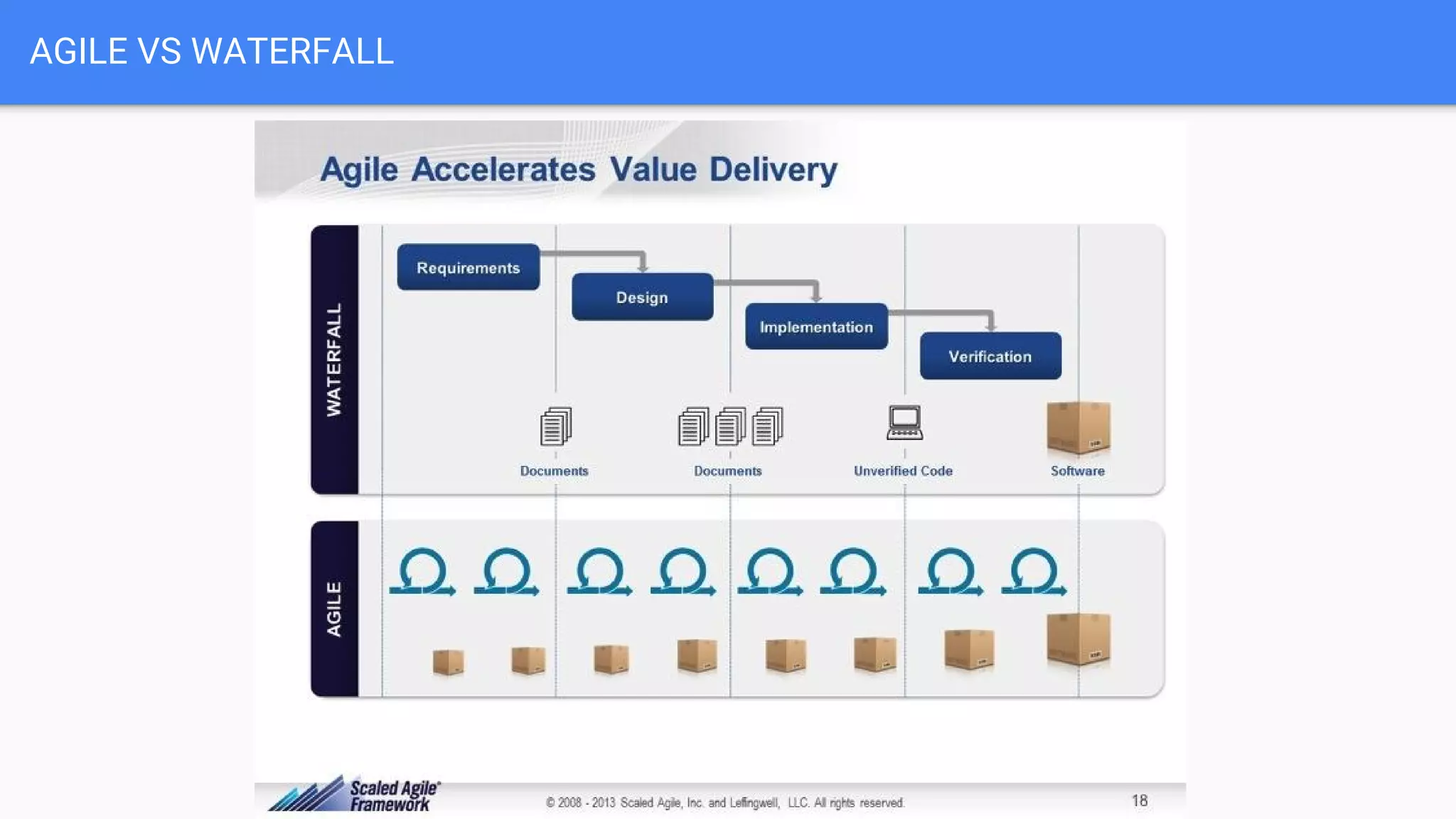 AGILE VS WATERFALL

Agile Accelerates Value Delivery

WATERFALL

Requirements

Design

Implementation

Verification

Documents

Documents

Unverified Code

Software

AGILE

Scaled Agile® Framework

© 2008 - 2013 Scaled Agile, Inc. and Leffingwell, LLC. All rights reserved.

18